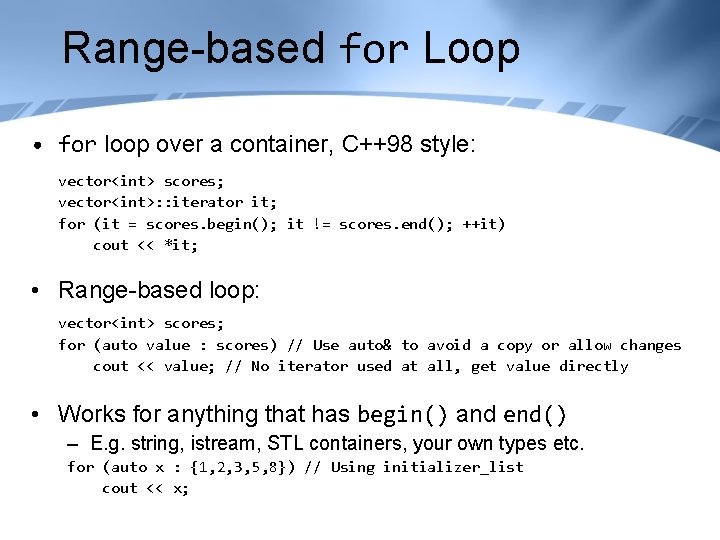 Range-based for Loop

• for loop over a container, C++98 style:

vector<int> scores;
vector<int>::iterator it;
for (it = scores.begin(); it != scores.end(); ++it)
    cout << *it;

• Range-based loop:

vector<int> scores;
for (auto value : scores) // Use auto& to avoid a copy or allow changes
    cout << value; // No iterator used at all, get value directly

• Works for anything that has begin() and end()
– E.g. string, istream, STL containers, your own types etc.

for (auto x : {1,2,3,5,8}) // Using initializer_list
    cout << x;